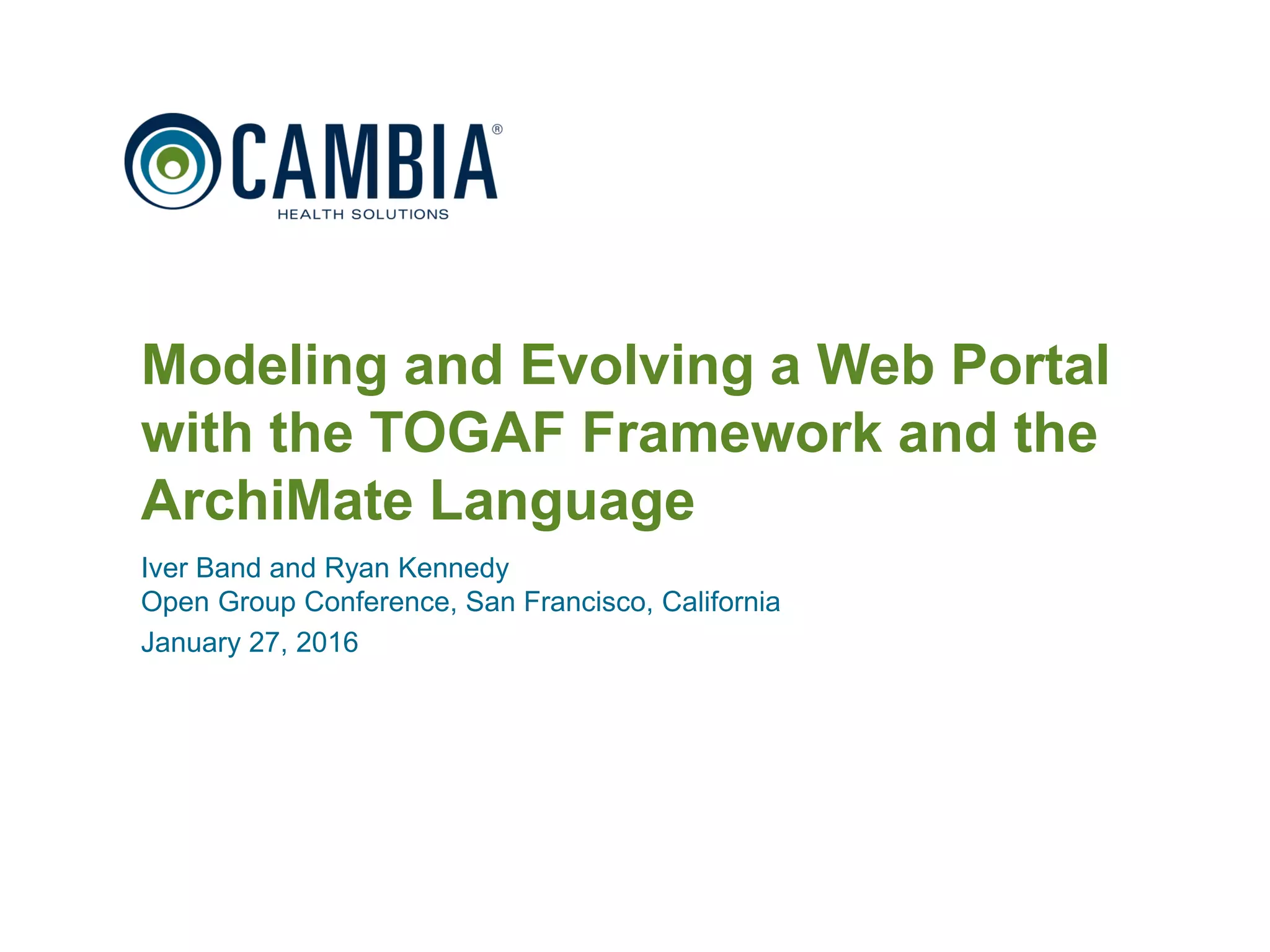 CAMBIA®
HEALTH SOLUTIONS

Modeling and Evolving a Web Portal with the TOGAF Framework and the ArchiMate Language

Iver Band and Ryan Kennedy
Open Group Conference, San Francisco, California
January 27, 2016